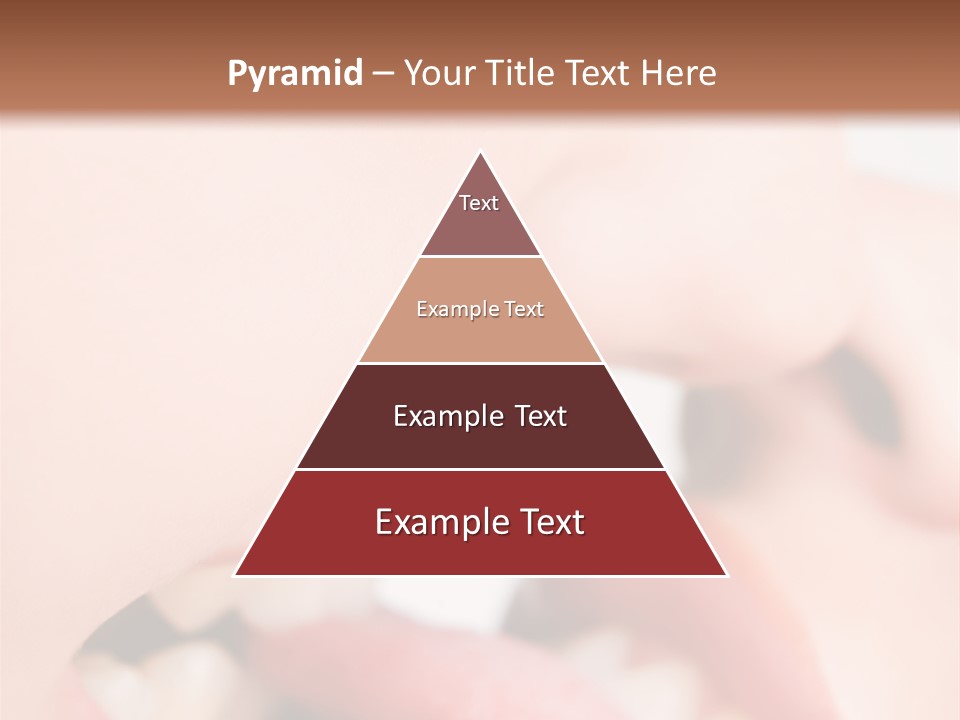 Pyramid – Your Title Text Here

Text

Example Text

Example Text

Example Text